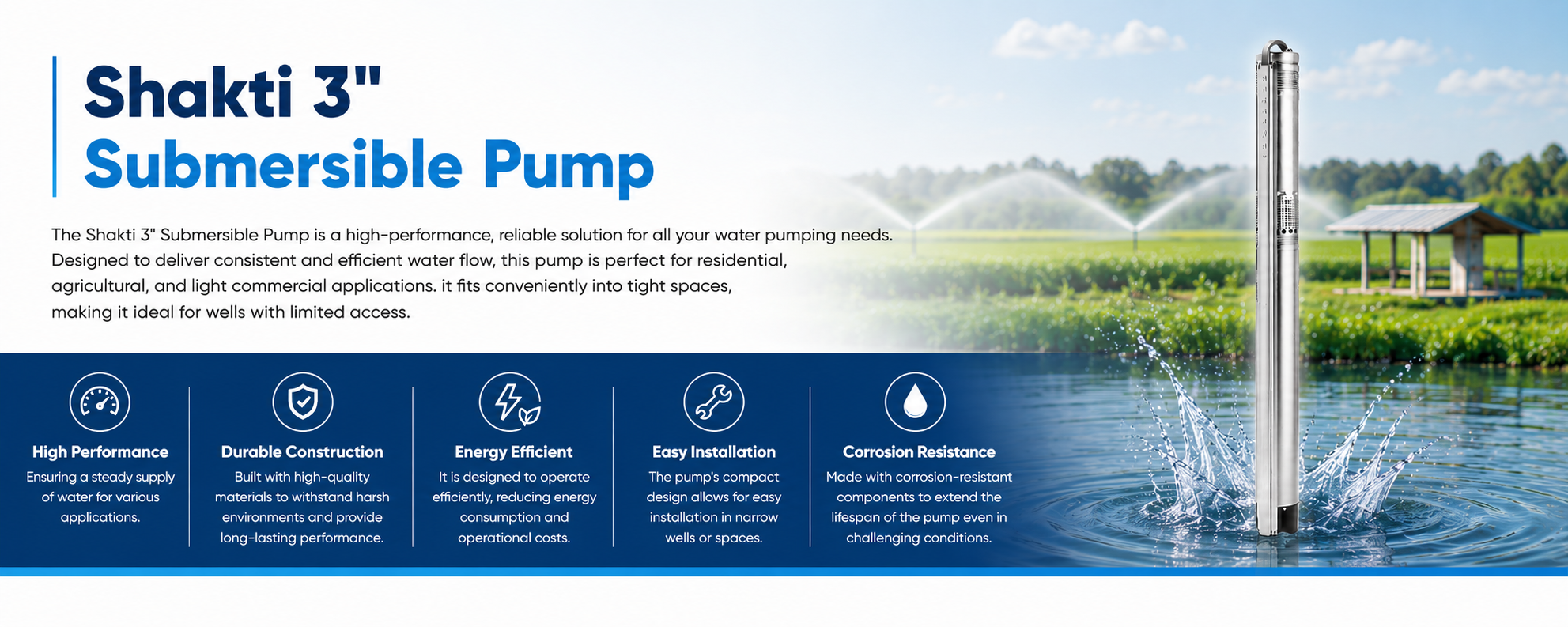 Shakti 3"
Submersible Pump

The Shakti 3" Submersible Pump is a high-performance, reliable solution for all your water pumping needs. Designed to deliver consistent and efficient water flow, this pump is perfect for residential, agricultural, and light commercial applications. it fits conveniently into tight spaces, making it ideal for wells with limited access.

High Performance
Ensuring a steady supply of water for various applications.

Durable Construction
Built with high-quality materials to withstand harsh environments and provide long-lasting performance.

Energy Efficient
It is designed to operate efficiently, reducing energy consumption and operational costs.

Easy Installation
The pump's compact design allows for easy installation in narrow wells or spaces.

Corrosion Resistance
Made with corrosion-resistant components to extend the lifespan of the pump even in challenging conditions.